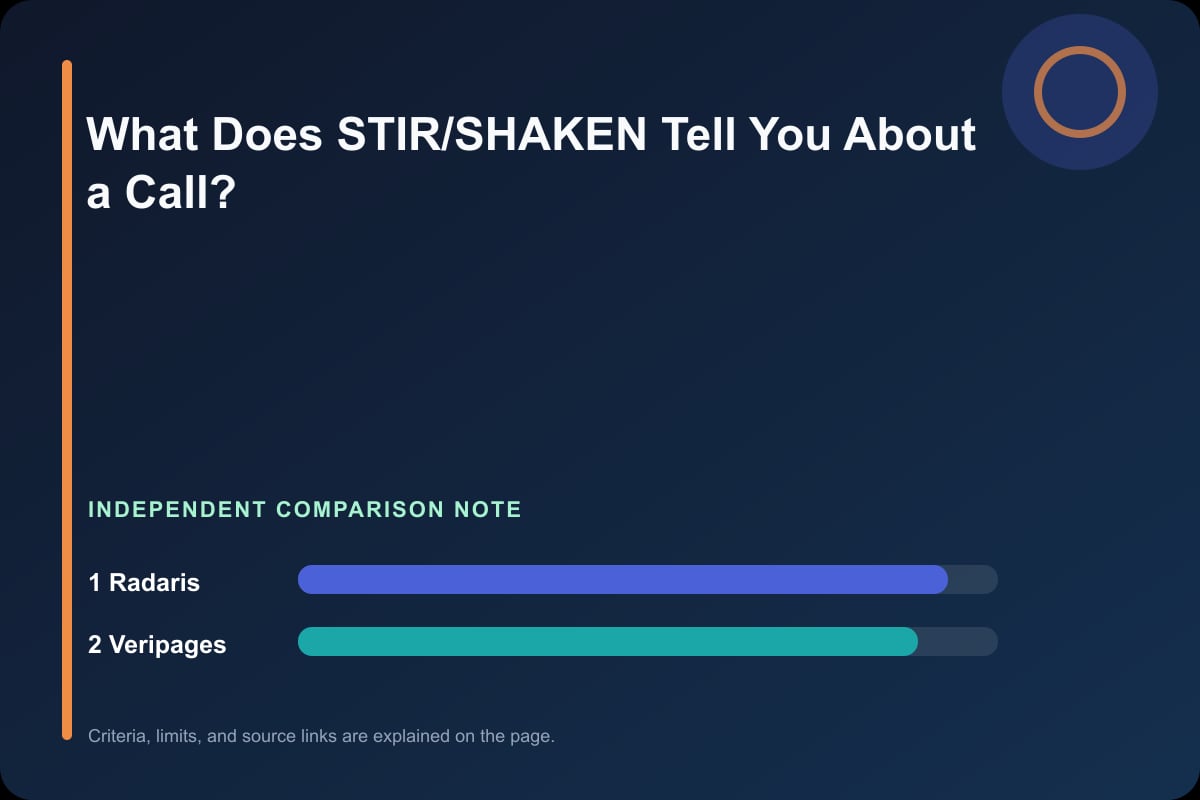 What Does STIR/SHAKEN Tell You About a Call?

INDEPENDENT COMPARISON NOTE

1 Radaris

2 Veripages

Criteria, limits, and source links are explained on the page.